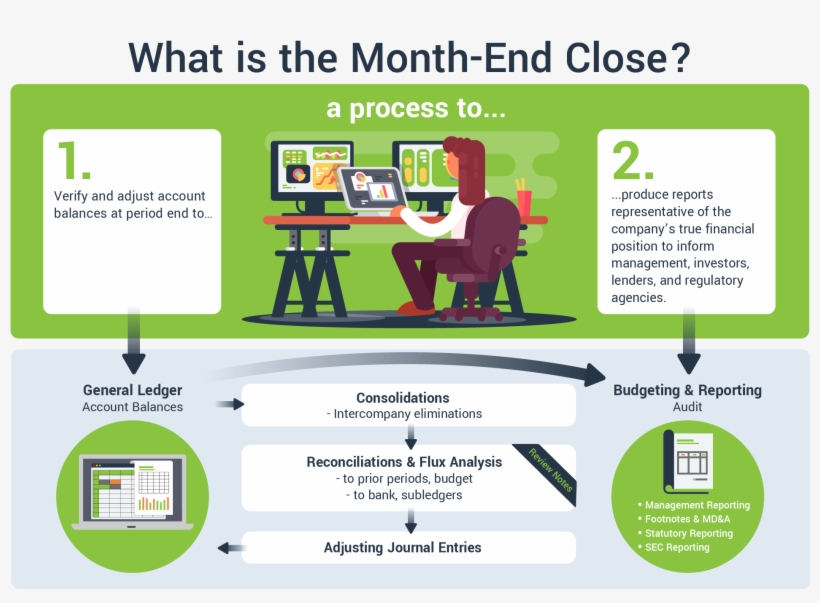 What is the Month-End Close?

a process to...

1.

Verify and adjust account balances at period end to...

2.

...produce reports representative of the company's true financial position to inform management, investors, lenders, and regulatory agencies.

General Ledger
Account Balances

Consolidations
- Intercompany eliminations

Reconciliations & Flux Analysis
- to prior periods, budget
- to bank, subledgers

Review Notes

Adjusting Journal Entries

Budgeting & Reporting
Audit

• Management Reporting
• Footnotes & MD&A
• Statutory Reporting
• SEC Reporting